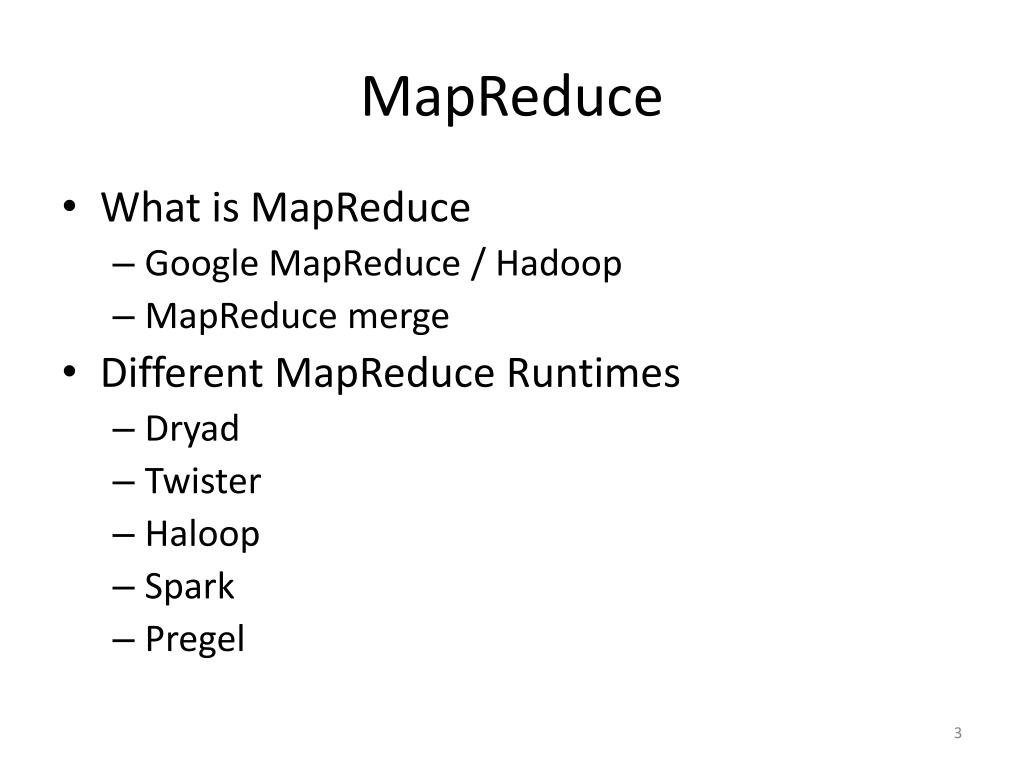 MapReduce

• What is MapReduce
– Google MapReduce / Hadoop
– MapReduce merge
• Different MapReduce Runtimes
– Dryad
– Twister
– Haloop
– Spark
– Pregel

3